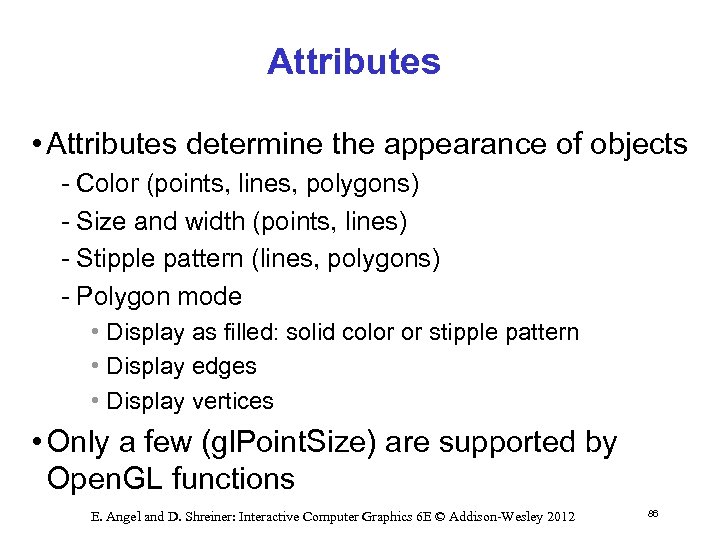 Attributes

• Attributes determine the appearance of objects
- Color (points, lines, polygons)
- Size and width (points, lines)
- Stipple pattern (lines, polygons)
- Polygon mode
• Display as filled: solid color or stipple pattern
• Display edges
• Display vertices

• Only a few (glPointSize) are supported by OpenGL functions

E. Angel and D. Shreiner: Interactive Computer Graphics 6E © Addison-Wesley 2012

86